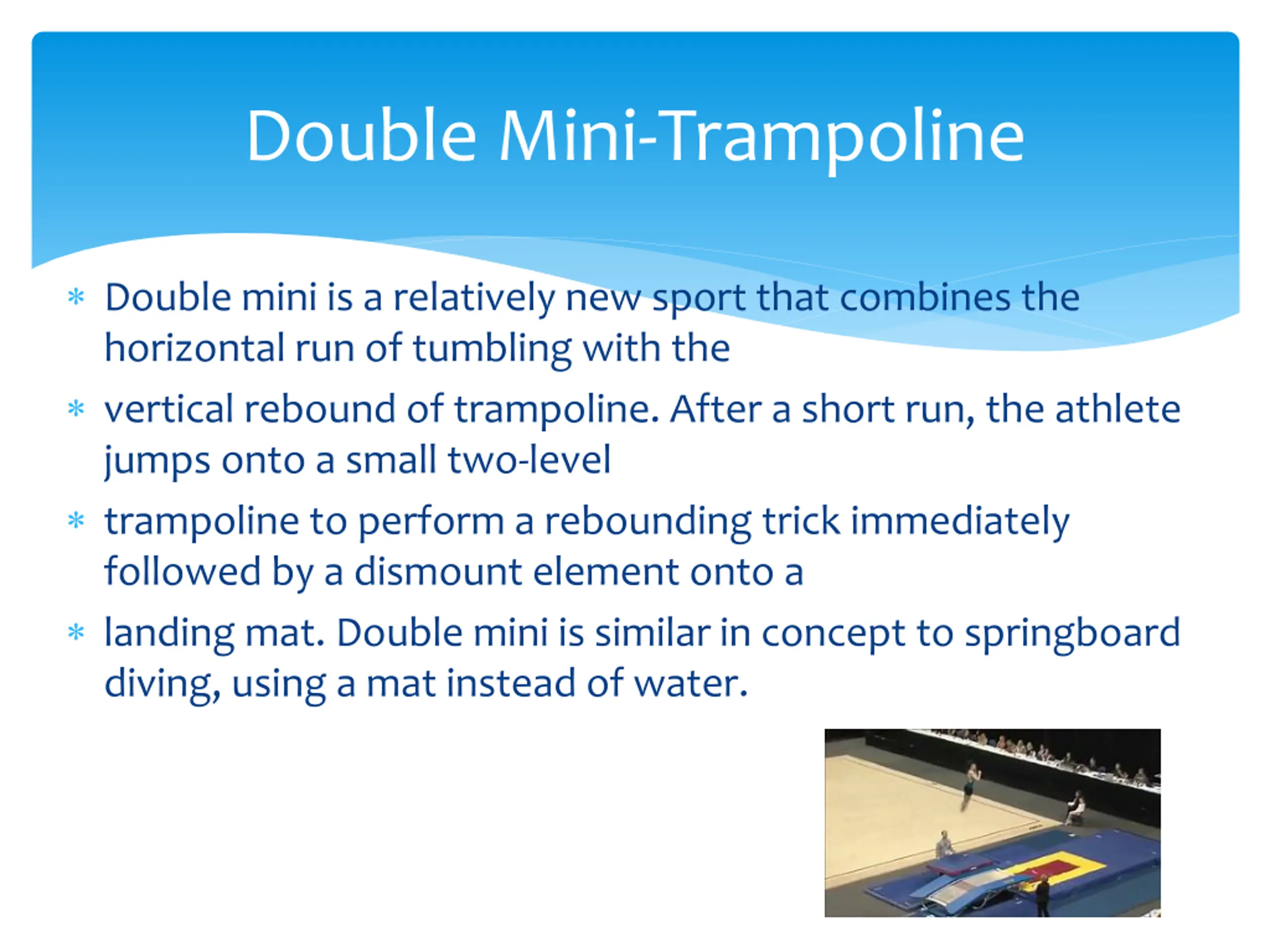 Double Mini-Trampoline

* Double mini is a relatively new sport that combines the horizontal run of tumbling with the
* vertical rebound of trampoline. After a short run, the athlete jumps onto a small two-level
* trampoline to perform a rebounding trick immediately followed by a dismount element onto a
* landing mat. Double mini is similar in concept to springboard diving, using a mat instead of water.